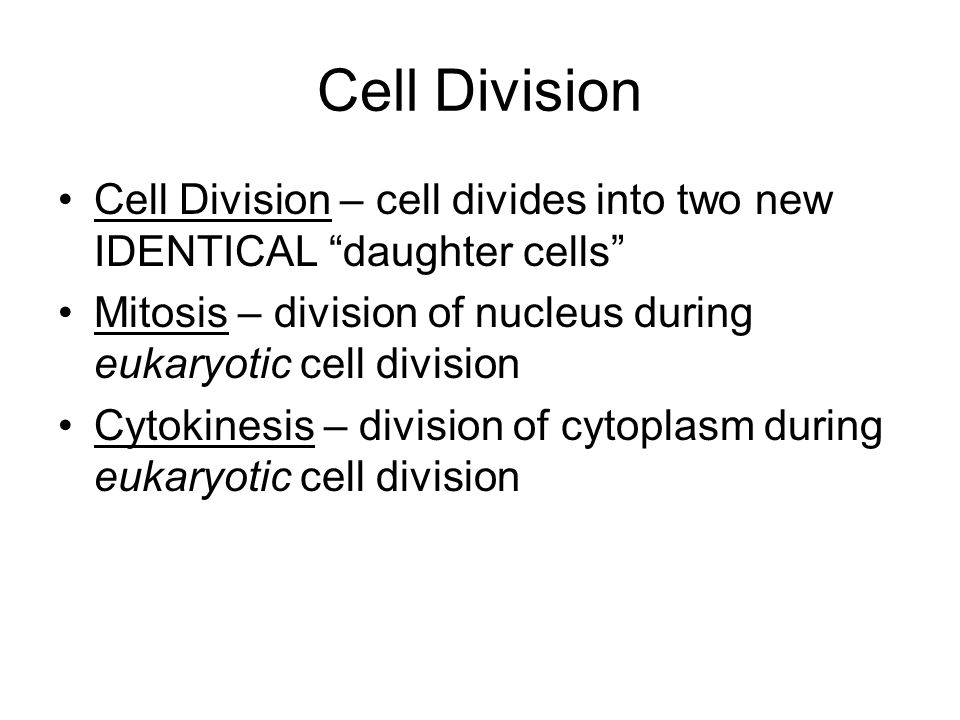 Cell Division

• Cell Division – cell divides into two new IDENTICAL “daughter cells”

• Mitosis – division of nucleus during eukaryotic cell division

• Cytokinesis – division of cytoplasm during eukaryotic cell division